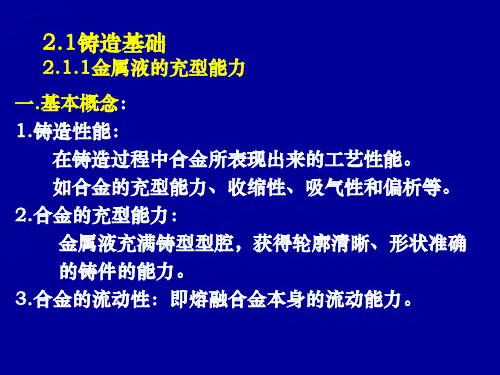 2.1铸造基础
2.1.1金属液的充型能力

一.基本概念:

1.铸造性能:

在铸造过程中合金所表现出来的工艺性能。
如合金的充型能力、收缩性、吸气性和偏析等。

2.合金的充型能力:

金属液充满铸型型腔，获得轮廓清晰、形状准确的铸件的能力。

3.合金的流动性：即熔融合金本身的流动能力。